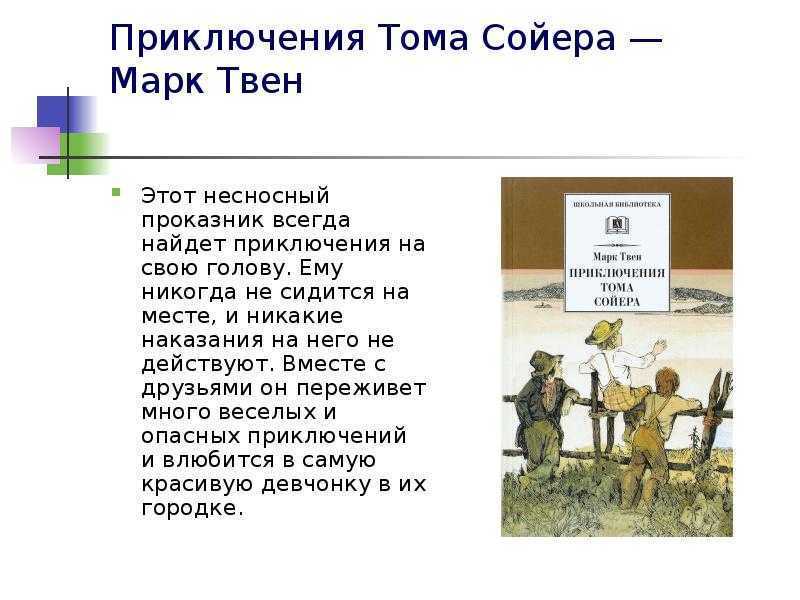 Приключения Тома Сойера — Марк Твен

Этот несносный проказник всегда найдет приключения на свою голову. Ему никогда не сидится на месте, и никакие наказания на него не действуют. Вместе с друзьями он переживет много веселых и опасных приключений и влюбится в самую красивую девчонку в их городке.

ШКОЛЬНАЯ БИБЛИОТЕКА

Марк Твен
ПРИКЛЮЧЕНИЯ ТОМА СОЙЕРА